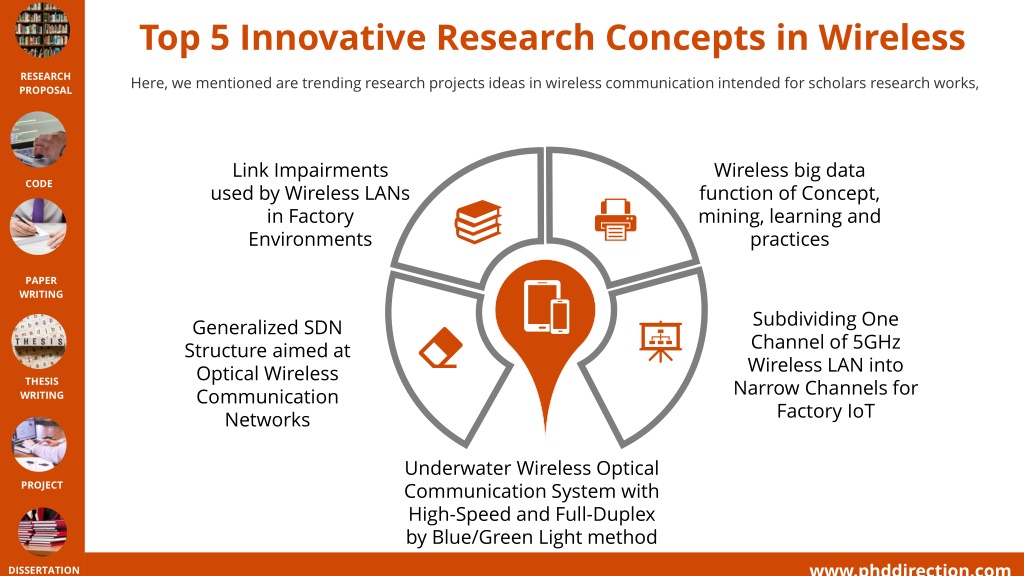 RESEARCH PROPOSAL

CODE

PAPER WRITING

THESIS

THESIS WRITING

PROJECT

DISSERTATION

Top 5 Innovative Research Concepts in Wireless

Here, we mentioned are trending research projects ideas in wireless communication intended for scholars research works,

Link Impairments used by Wireless LANs in Factory Environments

Wireless big data function of Concept, mining, learning and practices

Generalized SDN Structure aimed at Optical Wireless Communication Networks

Subdividing One Channel of 5GHz Wireless LAN into Narrow Channels for Factory IoT

Underwater Wireless Optical Communication System with High-Speed and Full-Duplex by Blue/Green Light method

www.phddirection.com